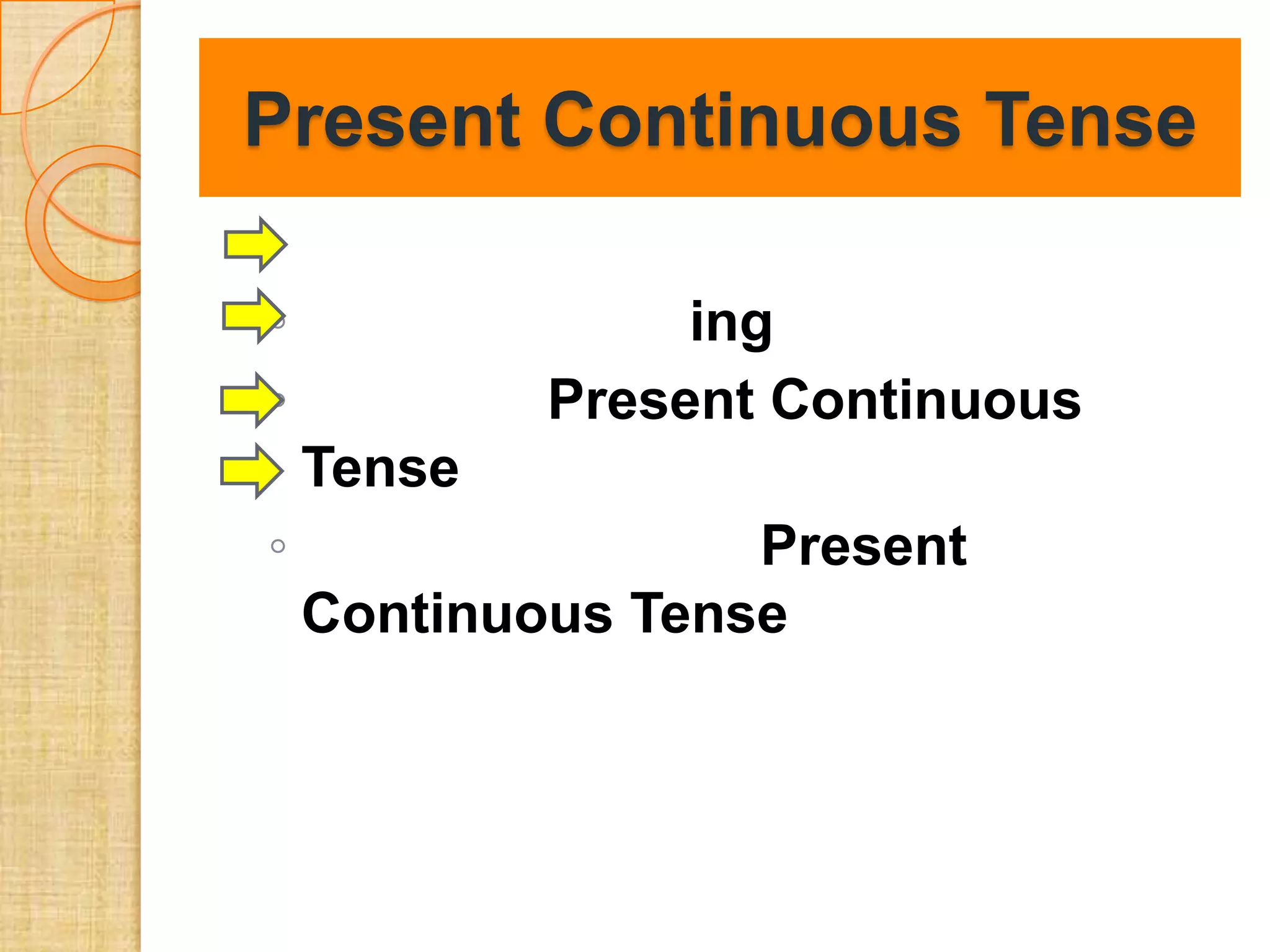 Present Continuous Tense

ing

Present Continuous Tense

Present Continuous Tense